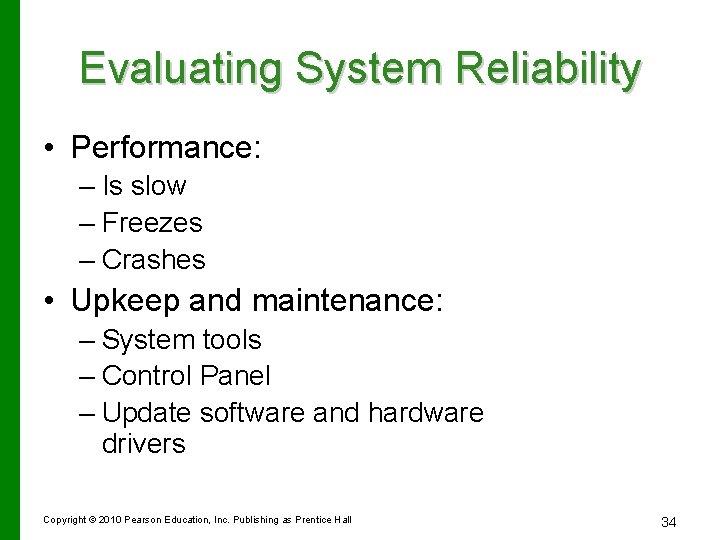 Evaluating System Reliability

• Performance:
– Is slow
– Freezes
– Crashes

• Upkeep and maintenance:
– System tools
– Control Panel
– Update software and hardware drivers

Copyright © 2010 Pearson Education, Inc. Publishing as Prentice Hall

34